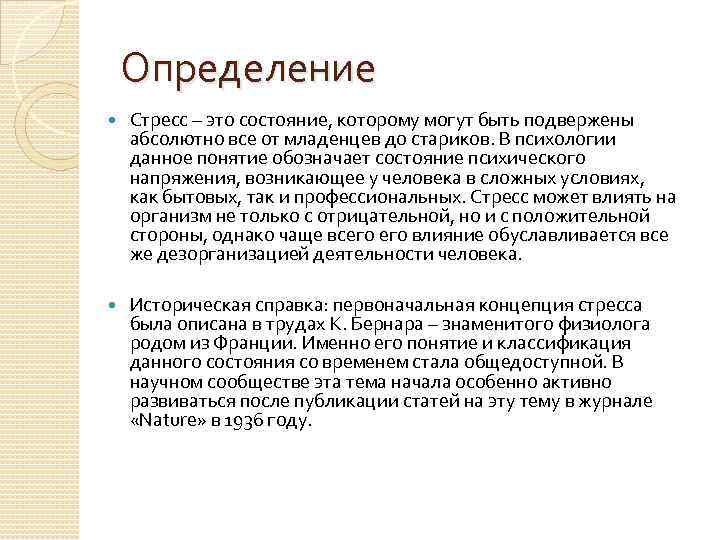 Определение

Стресс – это состояние, которому могут быть подвержены абсолютно все от младенцев до стариков. В психологии данное понятие обозначает состояние психического напряжения, возникающее у человека в сложных условиях, как бытовых, так и профессиональных. Стресс может влиять на организм не только с отрицательной, но и с положительной стороны, однако чаще всего его влияние обуславливается все же дезорганизацией деятельности человека.

Историческая справка: первоначальная концепция стресса была описана в трудах К. Бернара – знаменитого физиолога родом из Франции. Именно его понятие и классификация данного состояния со временем стала общедоступной. В научном сообществе эта тема начала особенно активно развиваться после публикации статей на эту тему в журнале «Nature» в 1936 году.